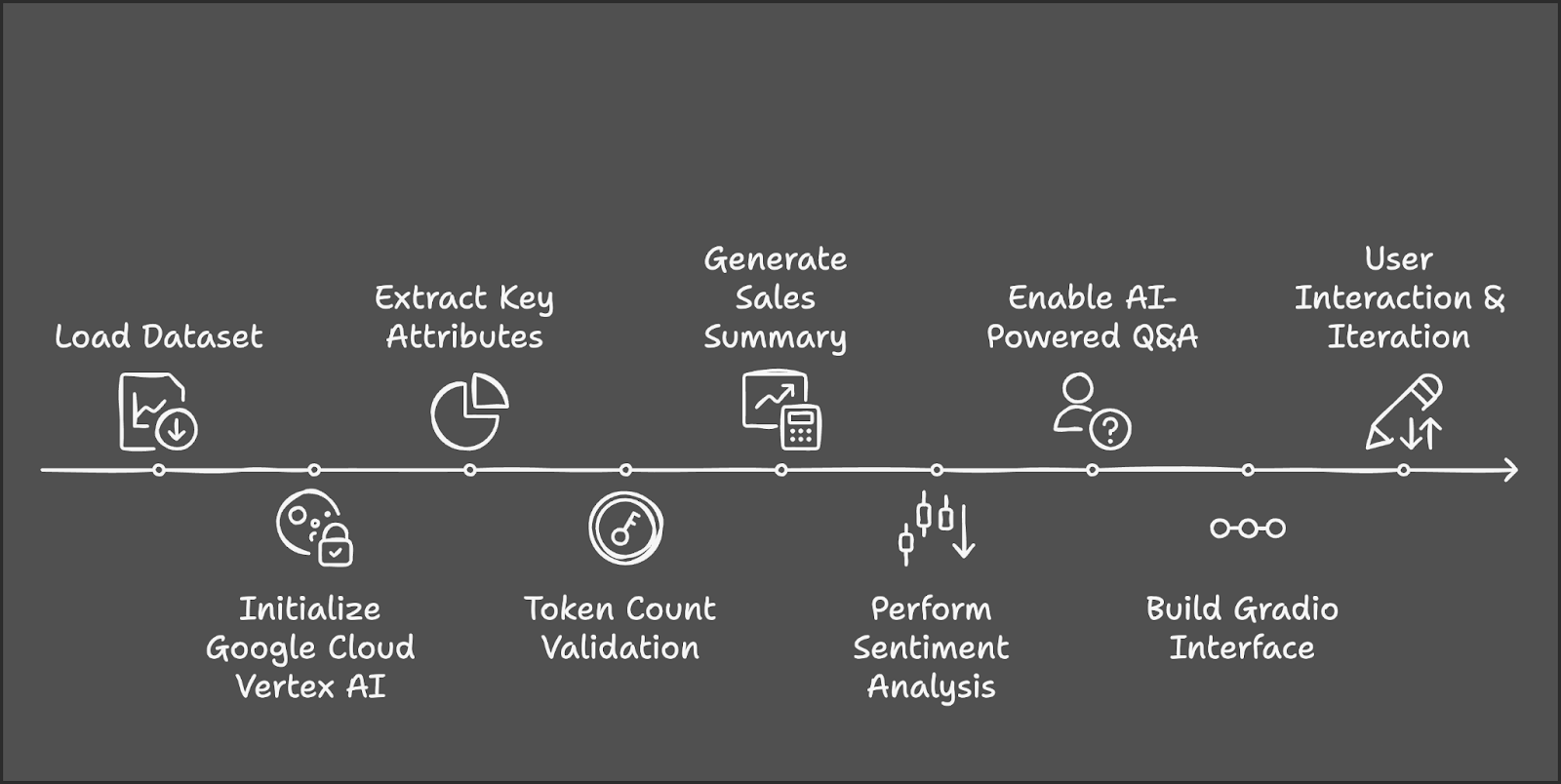 Load Dataset

Initialize Google Cloud Vertex AI

Extract Key Attributes

Token Count Validation

Generate Sales Summary

Perform Sentiment Analysis

Enable AI-Powered Q&A

Build Gradio Interface

User Interaction & Iteration